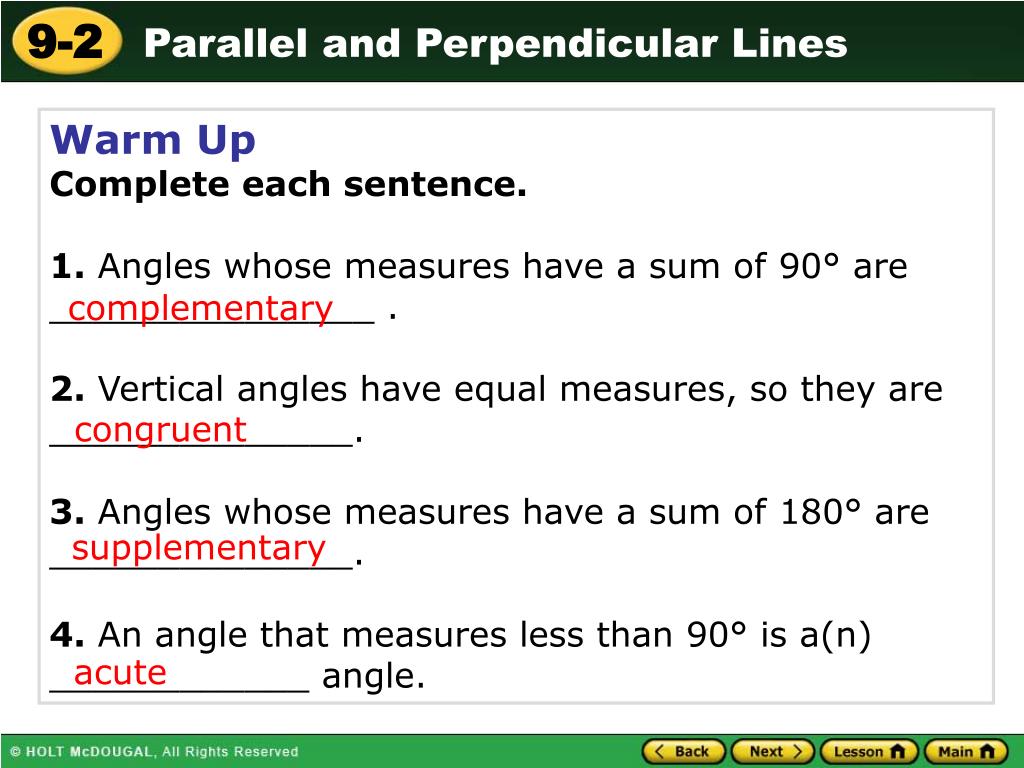 9-2 Parallel and Perpendicular Lines

Warm Up
Complete each sentence.

1. Angles whose measures have a sum of 90° are complementary .

2. Vertical angles have equal measures, so they are congruent.

3. Angles whose measures have a sum of 180° are supplementary.

4. An angle that measures less than 90° is a(n) acute angle.

© HOLT McDOUGAL, All Rights Reserved

Back Next Lesson Main